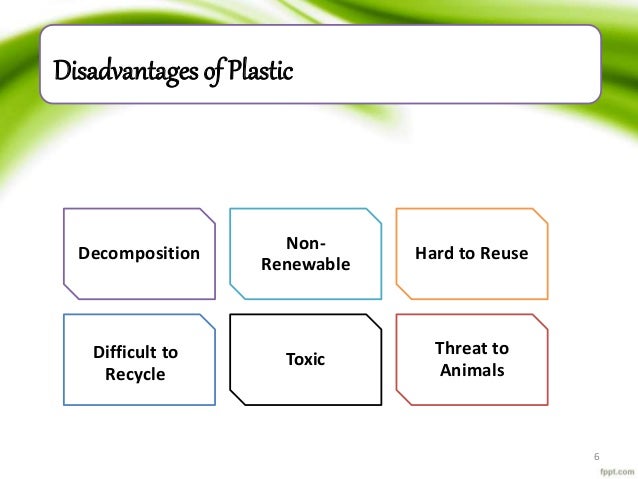 Disadvantages of Plastic

Decomposition

Non-Renewable

Hard to Reuse

Difficult to Recycle

Toxic

Threat to Animals

6

fppt.com